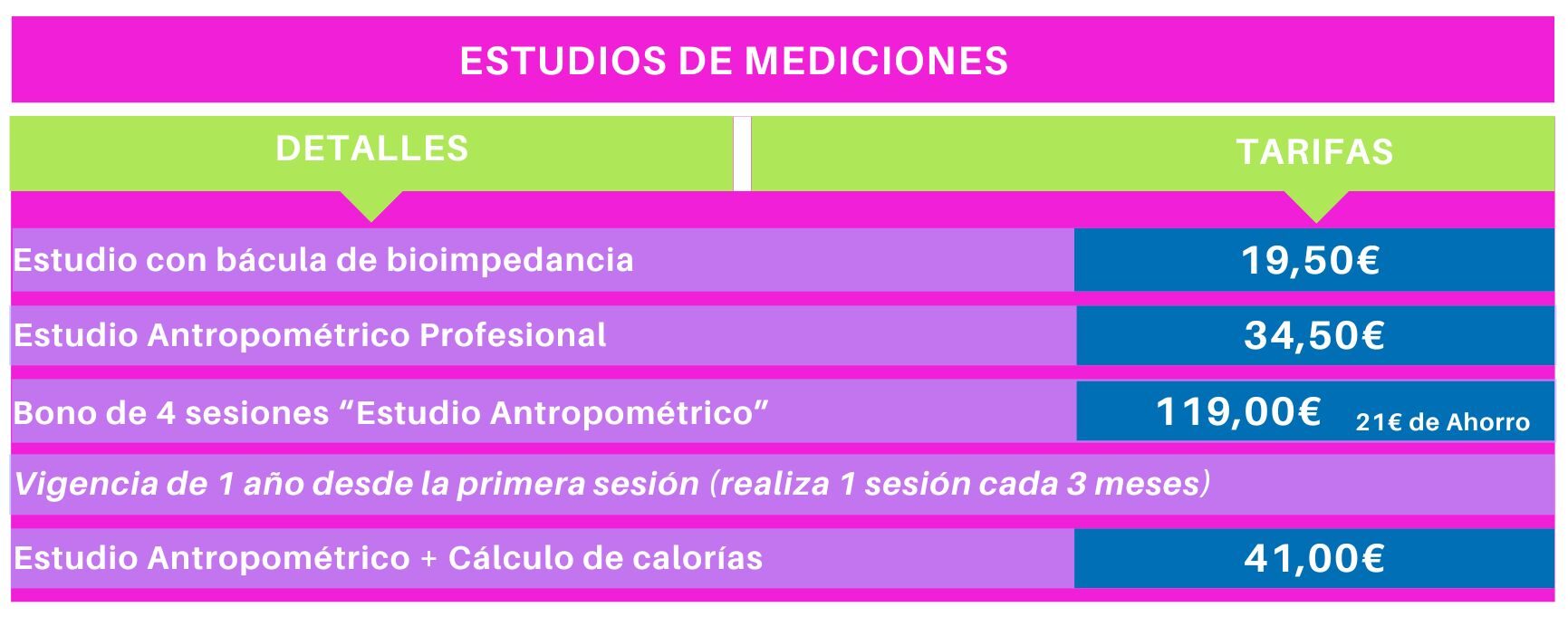 ESTUDIOS DE MEDICIONES

| DETALLES | TARIFAS |
|---|---|
| Estudio con bácula de bioimpedancia | 19,50€ |
| Estudio Antropométrico Profesional | 34,50€ |
| Bono de 4 sesiones “Estudio Antropométrico” | 119,00€ 21€ de Ahorro |
| Vigencia de 1 año desde la primera sesión (realiza 1 sesión cada 3 meses) | |
| Estudio Antropométrico + Cálculo de calorías | 41,00€ |